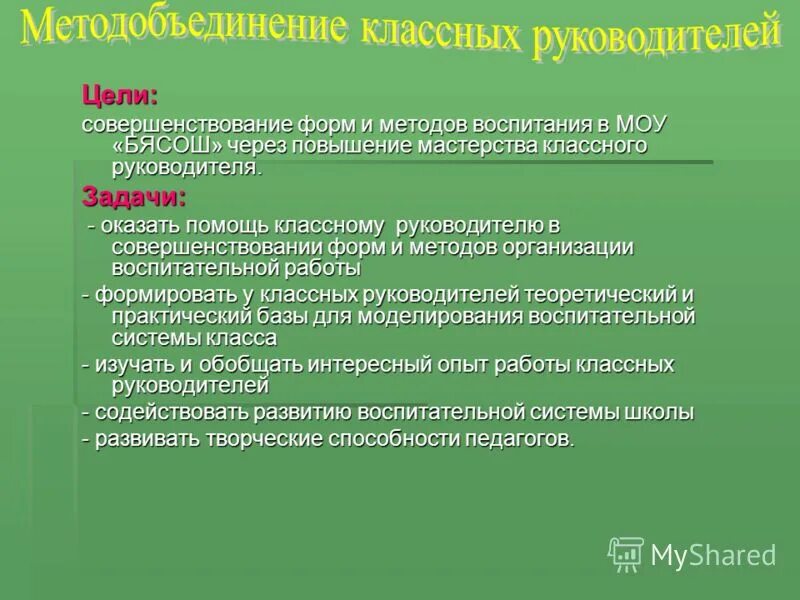 Методобъединение классных руководителей

Цели:

совершенствование форм и методов воспитания в МОУ «БЯСОШ» через повышение мастерства классного руководителя.

Задачи:

- оказать помощь классному руководителю в совершенствовании форм и методов организации воспитательной работы

- формировать у классных руководителей теоретический и практический базы для моделирования воспитательной системы класса

- изучать и обобщать интересный опыт работы классных руководителей

- содействовать развитию воспитательной системы школы

- развивать творческие способности педагогов.

MyShared